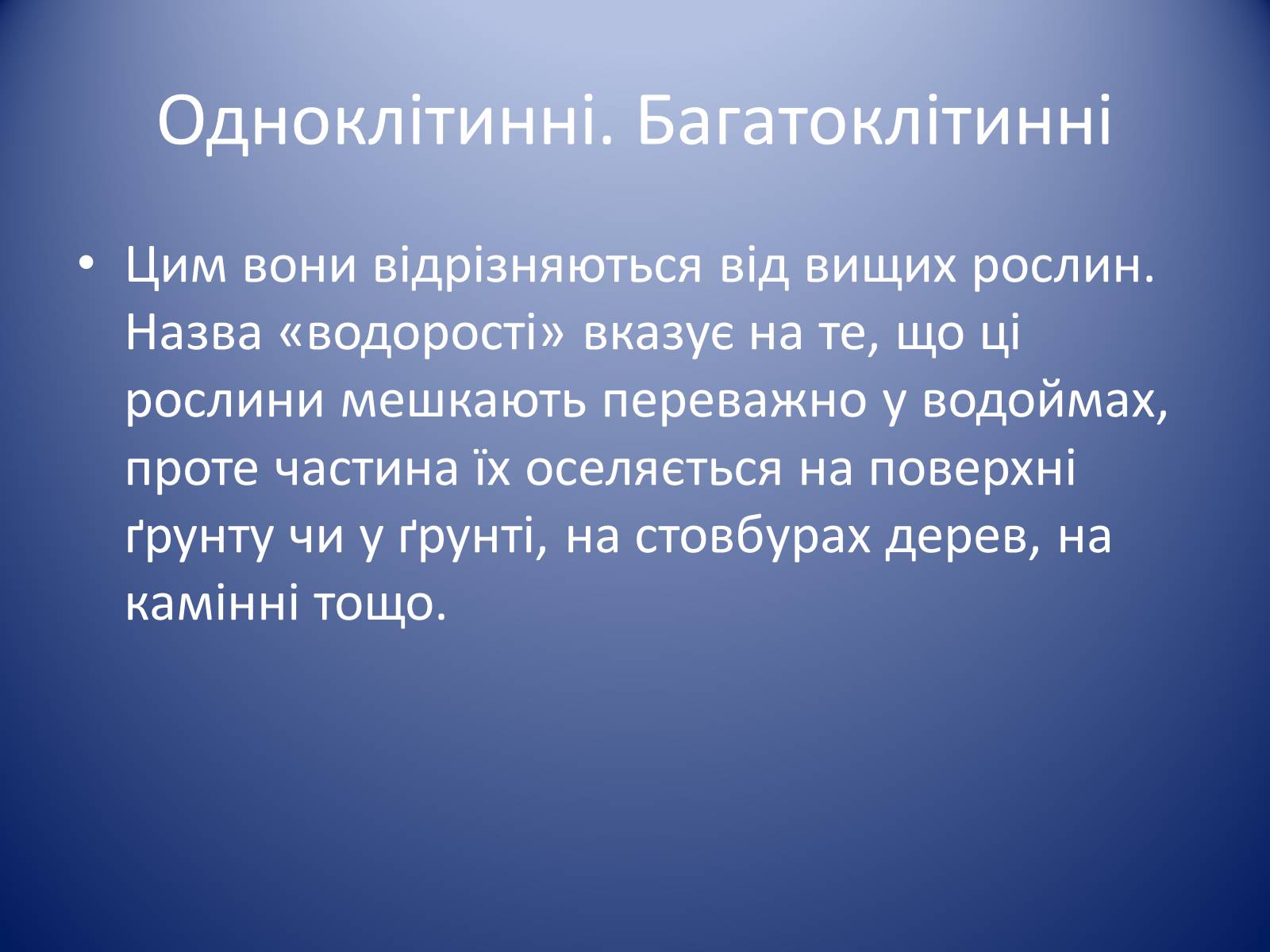 Одноклітинні. Багатоклітинні

• Цим вони відрізняються від вищих рослин. Назва «водорості» вказує на те, що ці рослини мешкають переважно у водоймах, проте частина їх оселяється на поверхні ґрунту чи у ґрунті, на стовбурах дерев, на камінні тощо.